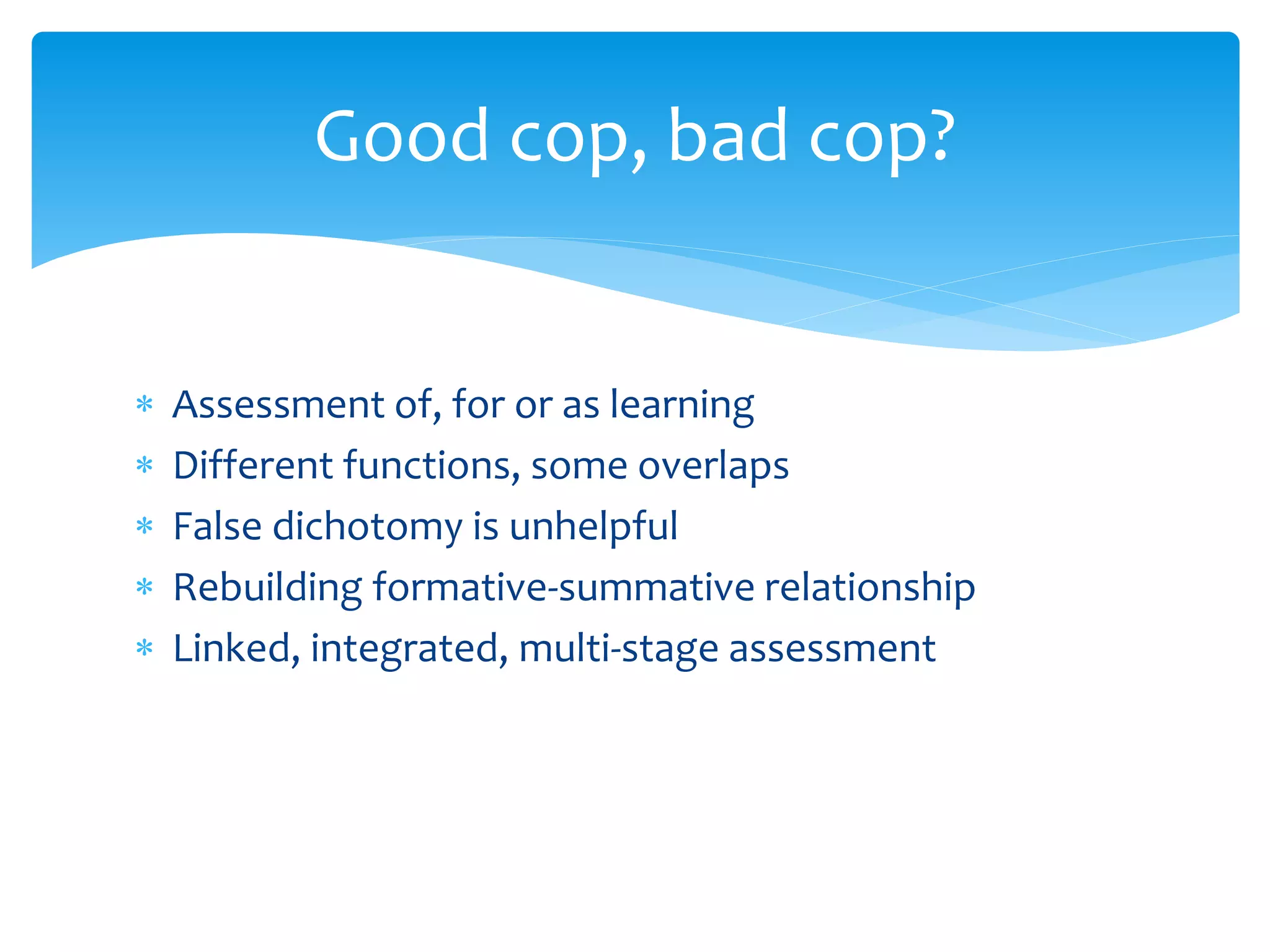 Good cop, bad cop?

* Assessment of, for or as learning
* Different functions, some overlaps
* False dichotomy is unhelpful
* Rebuilding formative-summative relationship
* Linked, integrated, multi-stage assessment